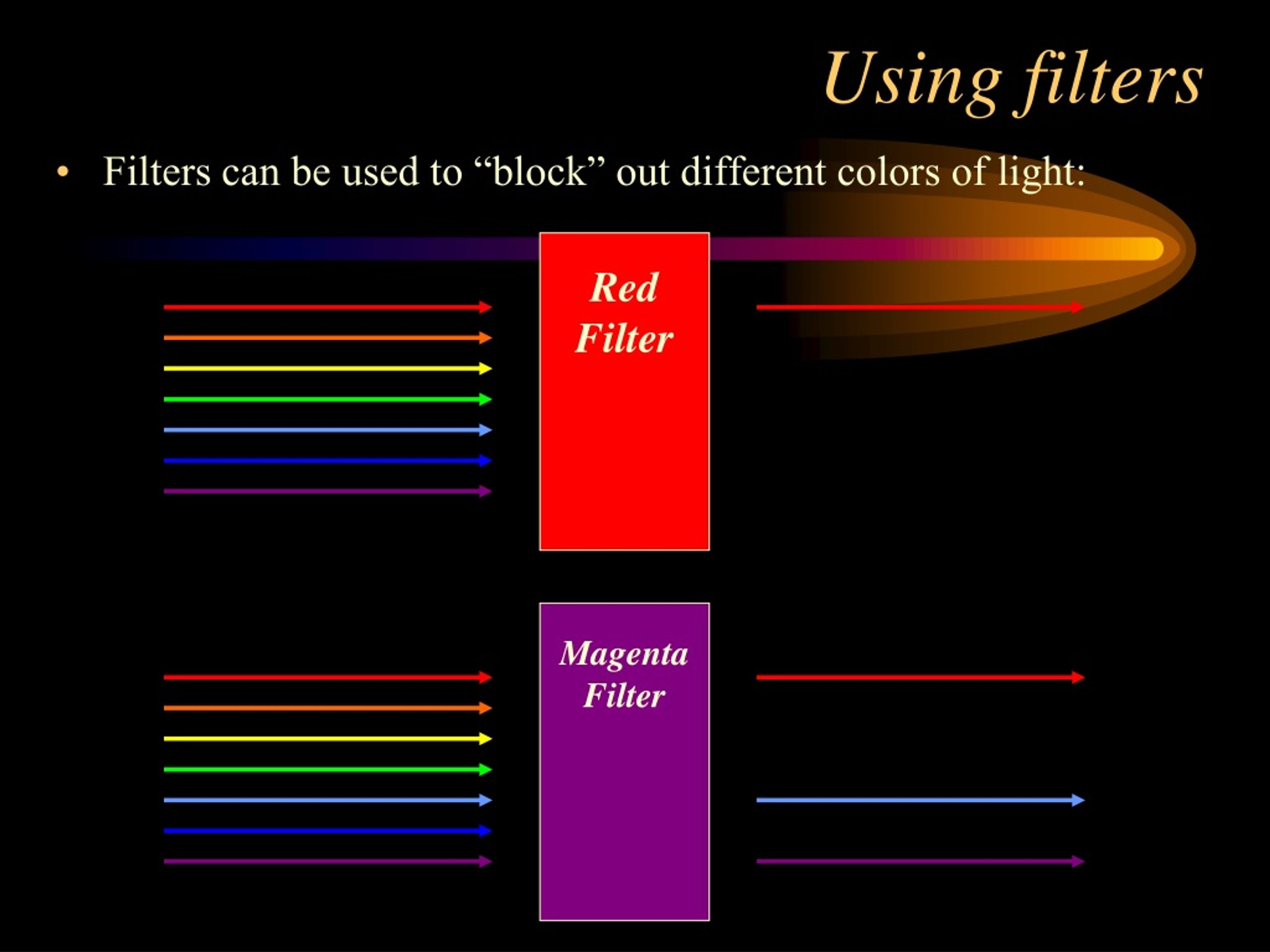 Using filters

• Filters can be used to “block” out different colors of light:

Red Filter

Magenta Filter